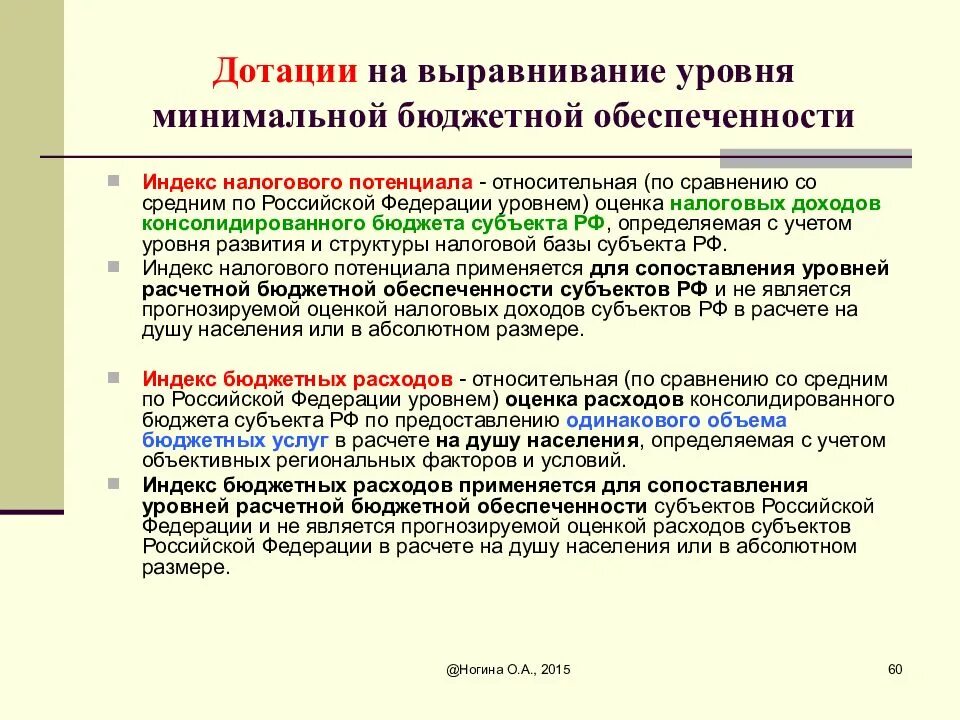 Дотации на выравнивание уровня минимальной бюджетной обеспеченности

Индекс налогового потенциала - относительная (по сравнению со средним по Российской Федерации уровнем) оценка налоговых доходов консолидированного бюджета субъекта РФ, определяемая с учетом уровня развития и структуры налоговой базы субъекта РФ.

Индекс налогового потенциала применяется для сопоставления уровней расчетной бюджетной обеспеченности субъектов РФ и не является прогнозируемой оценкой налоговых доходов субъектов РФ в расчете на душу населения или в абсолютном размере.

Индекс бюджетных расходов - относительная (по сравнению со средним по Российской Федерации уровнем) оценка расходов консолидированного бюджета субъекта РФ по предоставлению одинакового объема бюджетных услуг в расчете на душу населения, определяемая с учетом объективных региональных факторов и условий.

Индекс бюджетных расходов применяется для сопоставления уровней расчетной бюджетной обеспеченности субъектов Российской Федерации и не является прогнозируемой оценкой расходов субъектов Российской Федерации в расчете на душу населения или в абсолютном размере.

@Ногина О.А., 2015

60